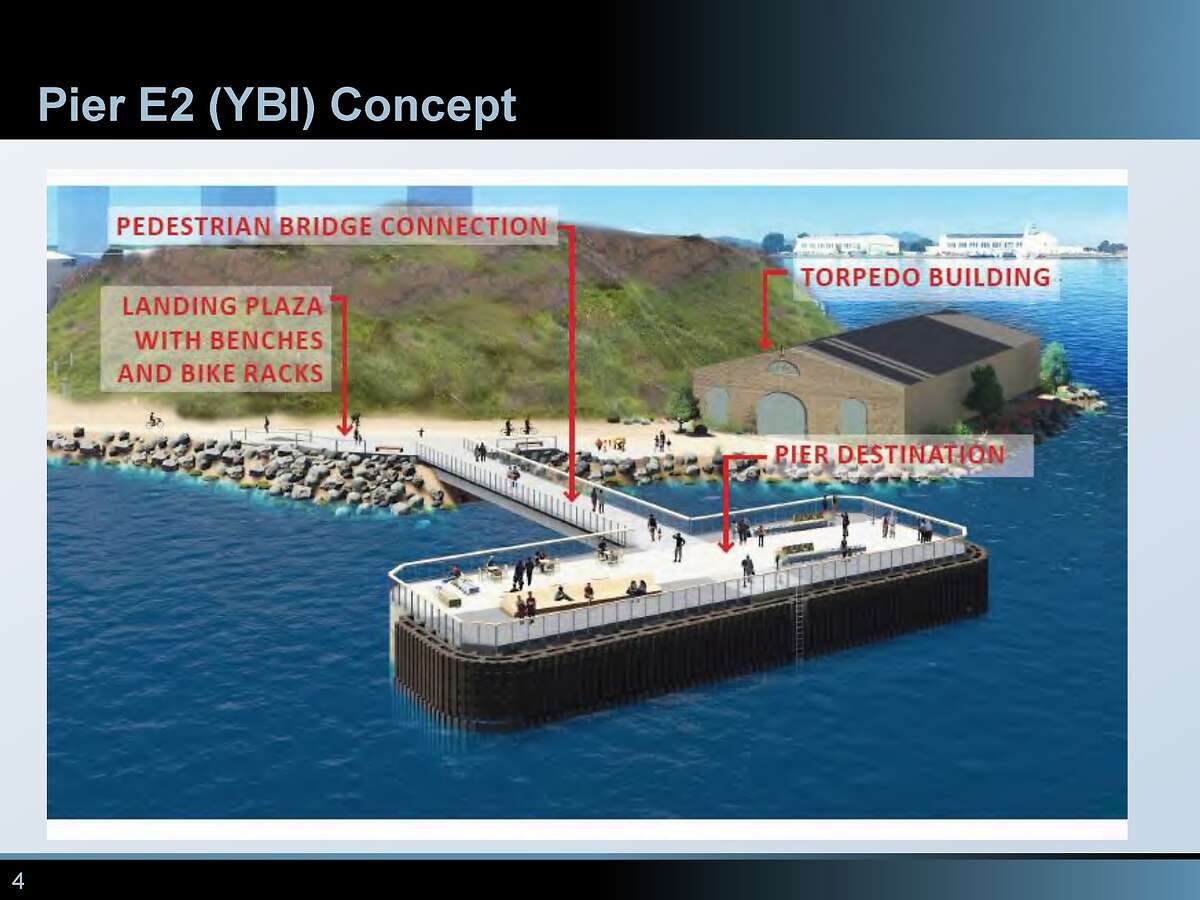 Pier E2 (YBI) Concept

PEDESTRIAN BRIDGE CONNECTION

LANDING PLAZA WITH BENCHES AND BIKE RACKS

TORPEDO BUILDING

PIER DESTINATION

4